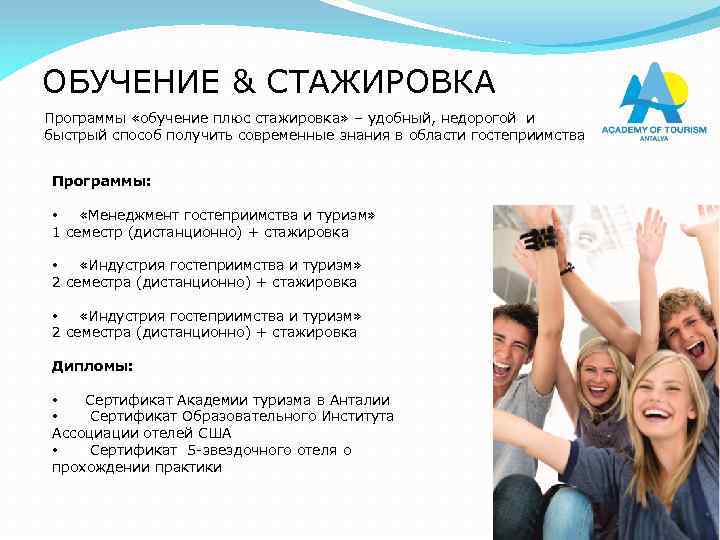 ОБУЧЕНИЕ & СТАЖИРОВКА

ACADEMY OF TOURISM
ANTALYA

Программы «обучение плюс стажировка» – удобный, недорогой и быстрый способ получить современные знания в области гостеприимства

Программы:

• «Менеджмент гостеприимства и туризм»
1 семестр (дистанционно) + стажировка

• «Индустрия гостеприимства и туризм»
2 семестра (дистанционно) + стажировка

• «Индустрия гостеприимства и туризм»
2 семестра (дистанционно) + стажировка

Дипломы:

• Сертификат Академии туризма в Анталии
• Сертификат Образовательного Института Ассоциации отелей США
• Сертификат 5-звездочного отеля о прохождении практики